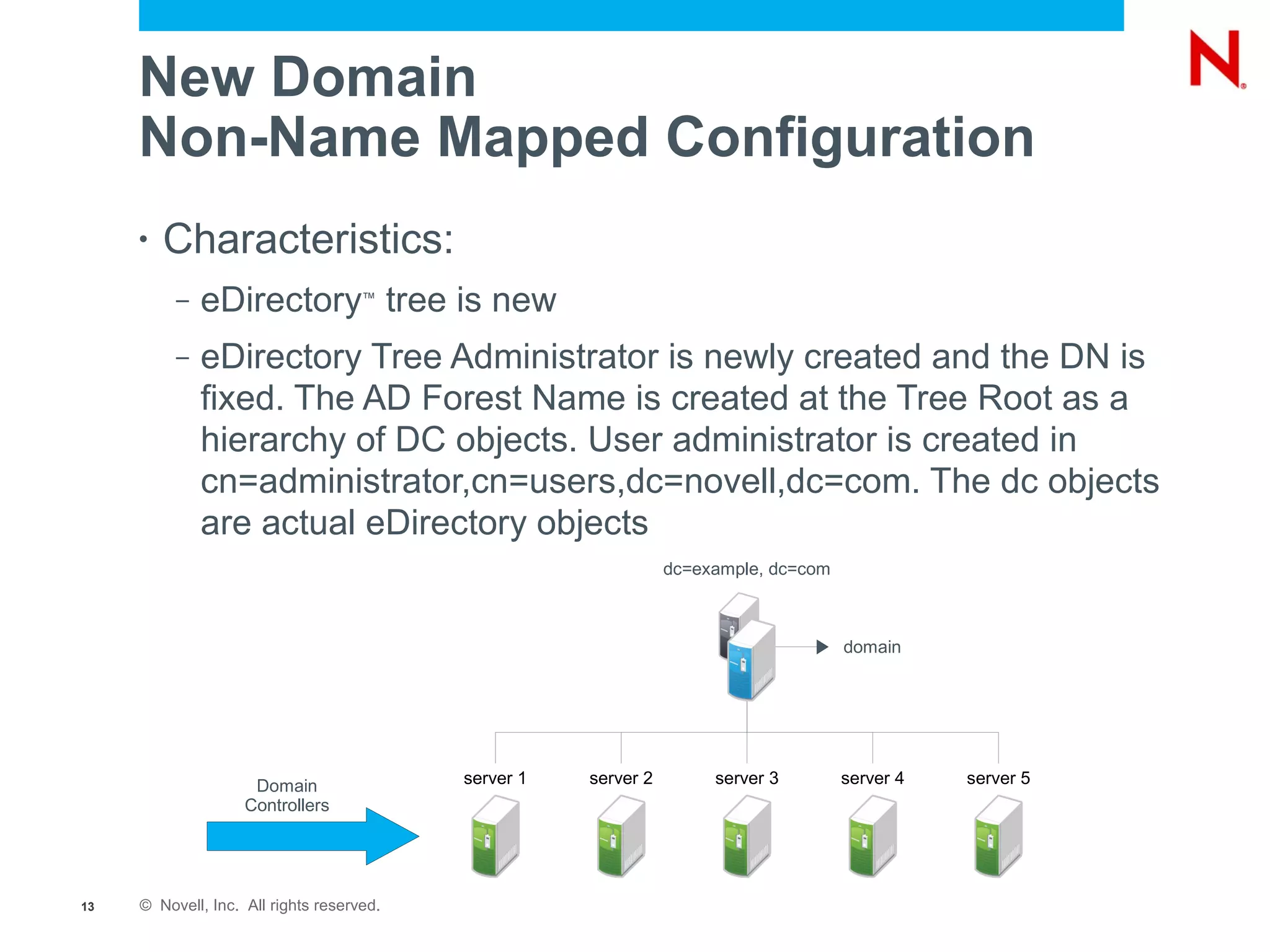 N

New Domain
Non-Name Mapped Configuration

• Characteristics:

– eDirectory™ tree is new

– eDirectory Tree Administrator is newly created and the DN is fixed. The AD Forest Name is created at the Tree Root as a hierarchy of DC objects. User administrator is created in cn=administrator,cn=users,dc=novell,dc=com. The dc objects are actual eDirectory objects

dc=example, dc=com

domain

Domain Controllers

server 1

server 2

server 3

server 4

server 5

13

© Novell, Inc. All rights reserved.